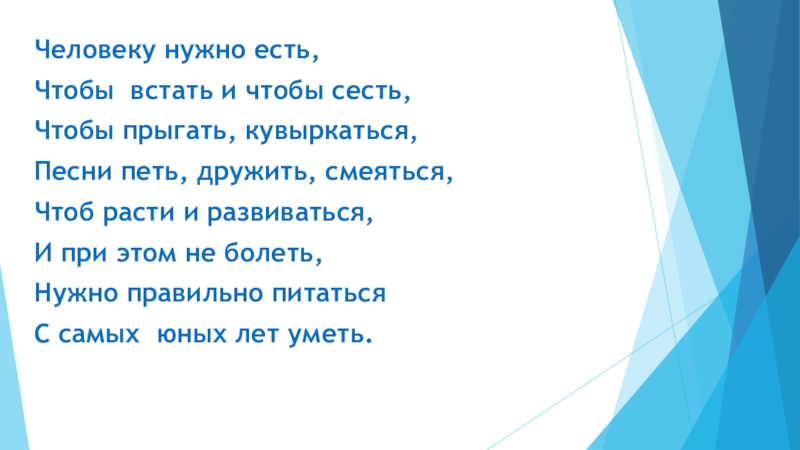 Человеку нужно есть,
Чтобы встать и чтобы сесть,
Чтобы прыгать, кувыркаться,
Песни петь, дружить, смеяться,
Чтоб расти и развиваться,
И при этом не болеть,
Нужно правильно питаться
С самых юных лет уметь.